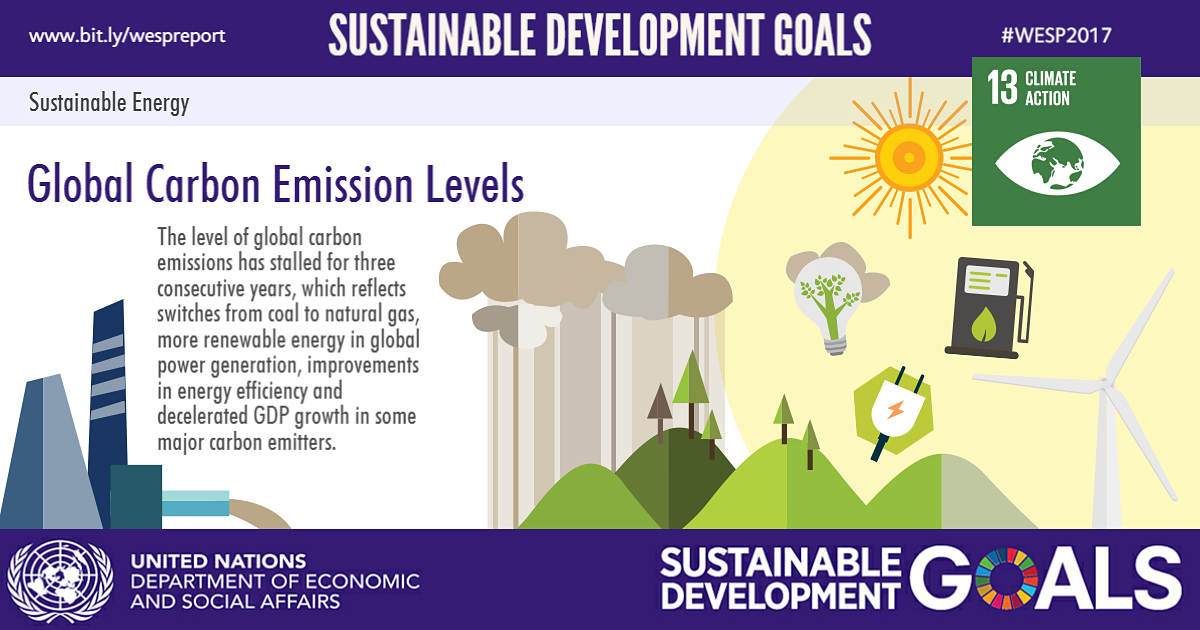 www.bit.ly/wespreport SUSTAINABLE DEVELOPMENT GOALS #WESP2017

Sustainable Energy

13 CLIMATE ACTION

Global Carbon Emission Levels

The level of global carbon emissions has stalled for three consecutive years, which reflects switches from coal to natural gas, more renewable energy in global power generation, improvements in energy efficiency and decelerated GDP growth in some major carbon emitters.

UNITED NATIONS DEPARTMENT OF ECONOMIC AND SOCIAL AFFAIRS

SUSTAINABLE DEVELOPMENT GOALS